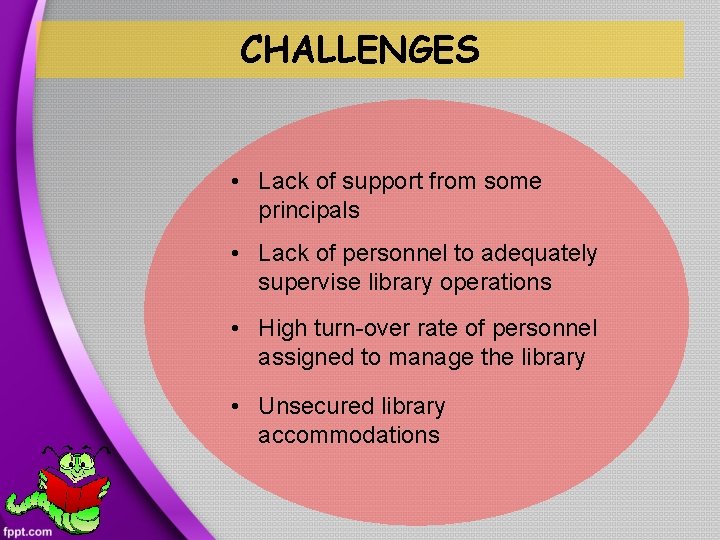 CHALLENGES

• Lack of support from some principals

• Lack of personnel to adequately supervise library operations

• High turn-over rate of personnel assigned to manage the library

• Unsecured library accommodations

fppt.com